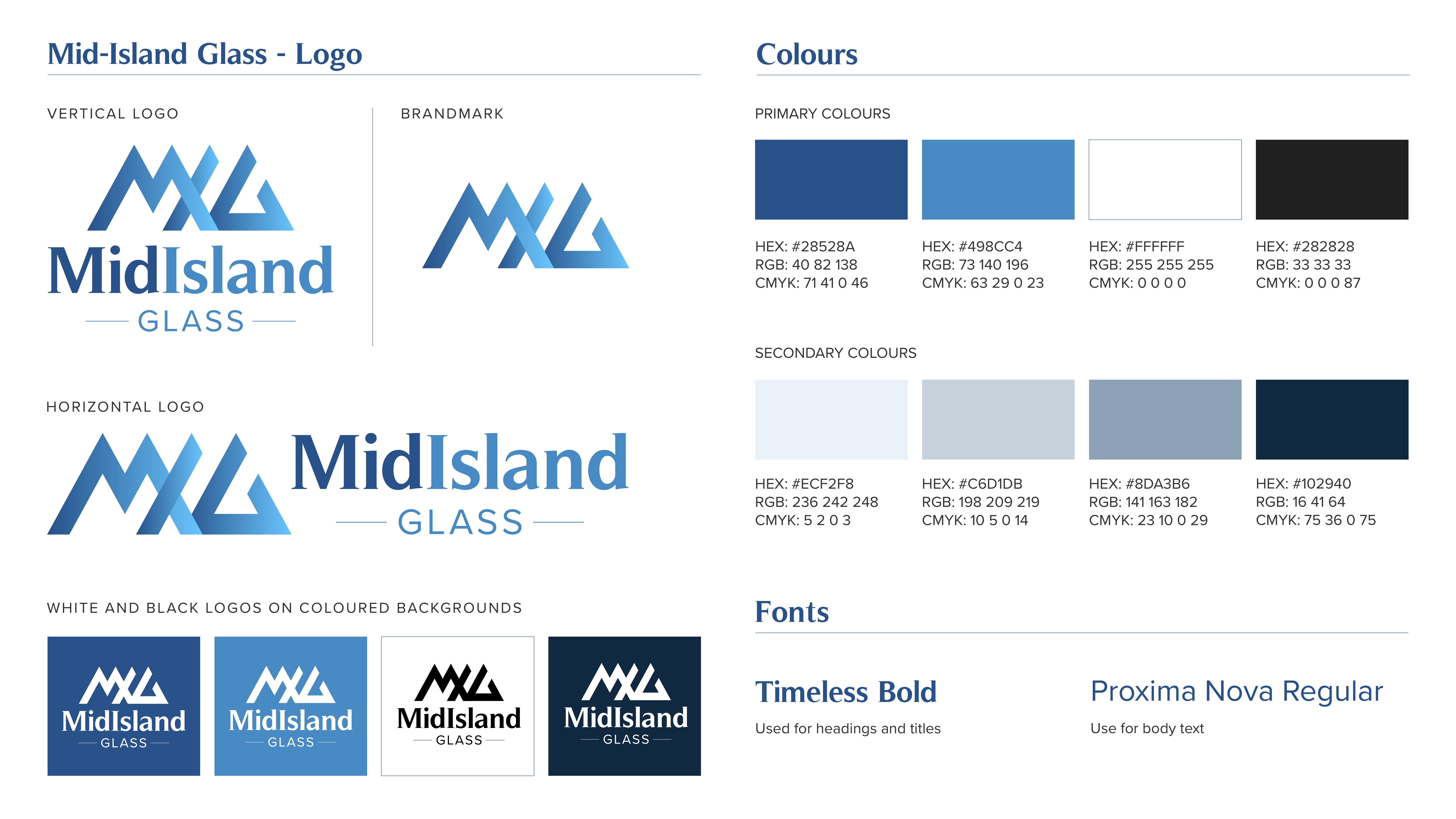 Mid-Island Glass - Logo

VERTICAL LOGO

MidIsland
GLASS

BRANDMARK

HORIZONTAL LOGO

MidIsland
GLASS

WHITE AND BLACK LOGOS ON COLOURED BACKGROUNDS

MidIsland
GLASS

MidIsland
GLASS

MidIsland
GLASS

MidIsland
GLASS

Colours

PRIMARY COLOURS

HEX: #28528A
RGB: 40 82 138
CMYK: 71 41 0 46

HEX: #498CC4
RGB: 73 140 196
CMYK: 63 29 0 23

HEX: #FFFFFF
RGB: 255 255 255
CMYK: 0 0 0 0

HEX: #282828
RGB: 33 33 33
CMYK: 0 0 0 87

SECONDARY COLOURS

HEX: #ECF2F8
RGB: 236 242 248
CMYK: 5 2 0 3

HEX: #C6D1DB
RGB: 198 209 219
CMYK: 10 5 0 14

HEX: #8DA3B6
RGB: 141 163 182
CMYK: 23 10 0 29

HEX: #102940
RGB: 16 41 64
CMYK: 75 36 0 75

Fonts

Timeless Bold
Used for headings and titles

Proxima Nova Regular
Use for body text